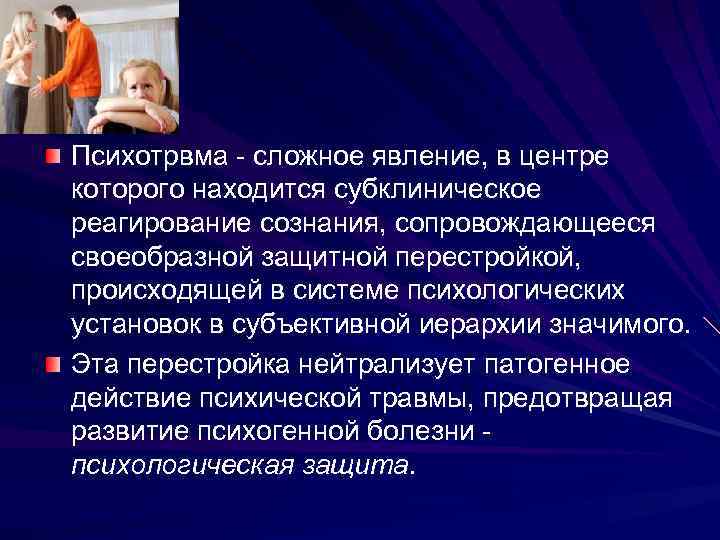 Психотрвма - сложное явление, в центре которого находится субклиническое реагирование сознания, сопровождающееся своеобразной защитной перестройкой, происходящей в системе психологических установок в субъективной иерархии значимого.

Эта перестройка нейтрализует патогенное действие психической травмы, предотвращая развитие психогенной болезни - психологическая защита.